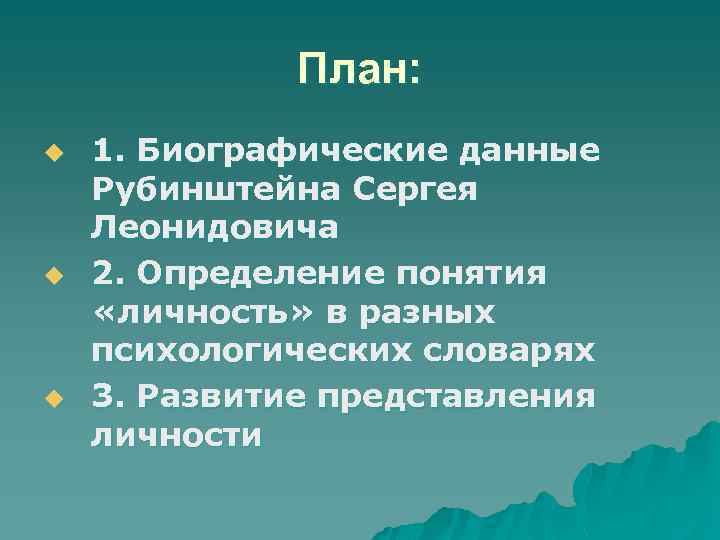 План:

1. Биографические данные Рубинштейна Сергея Леонидовича

2. Определение понятия «личность» в разных психологических словарях

3. Развитие представления личности